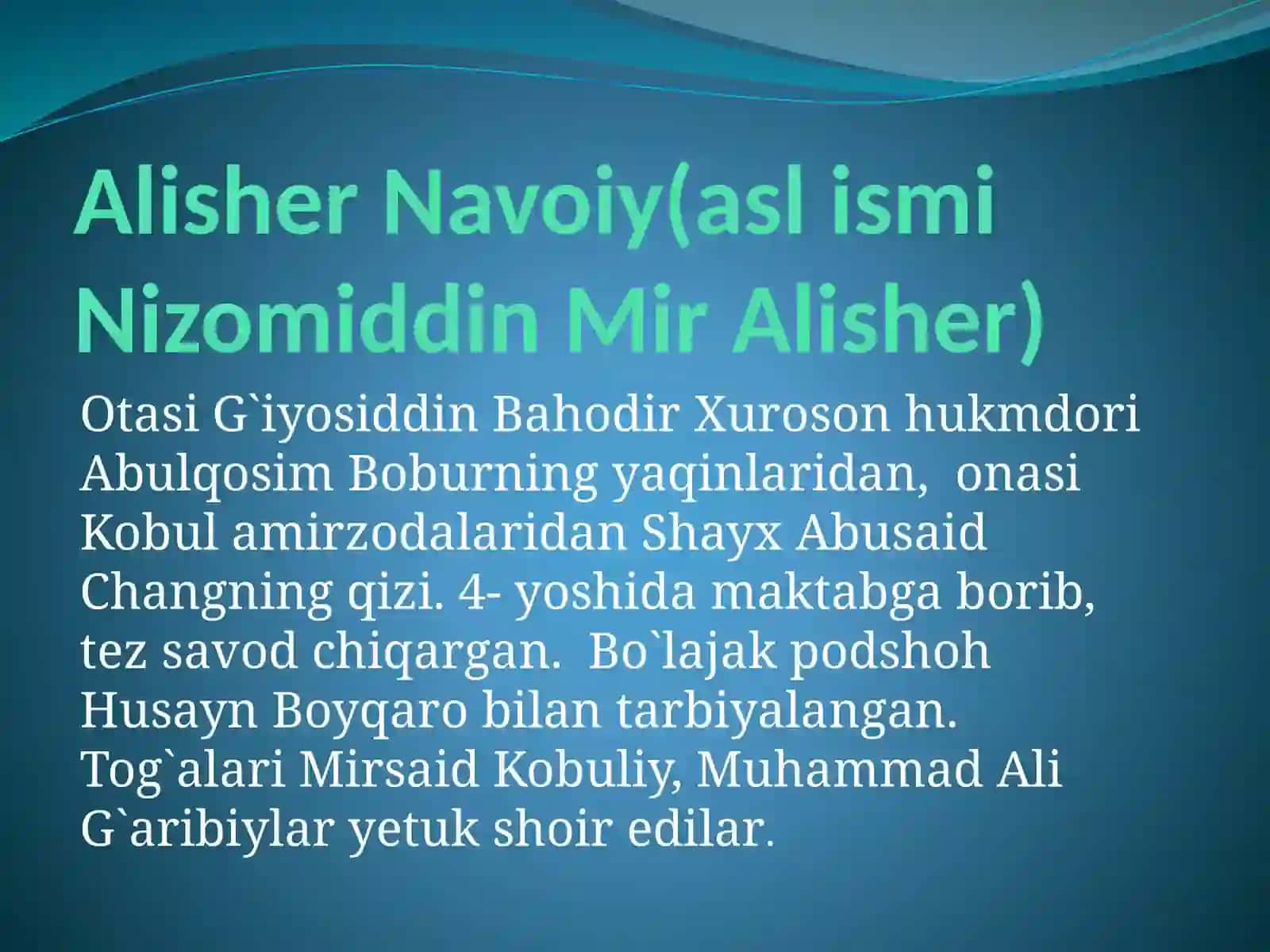 Alisher Navoiy(asl ismi Nizomiddin Mir Alisher)

Otasi G`iyosiddin Bahodir Xuroson hukmdori Abulqosim Boburning yaqinlaridan, onasi Kobul amirzodalaridan Shayx Abusaid Changning qizi. 4- yoshida maktabga borib, tez savod chiqargan. Bo`lajak podshoh Husayn Boyqaro bilan tarbiyalangan. Tog`alari Mirsaid Kobuliy, Muhammad Ali G`aribiylar yetuk shoir edilar.